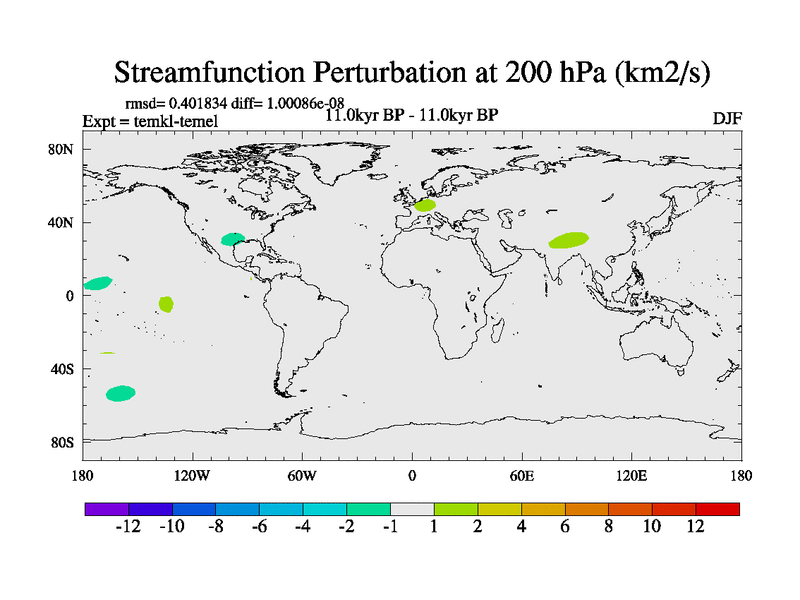 Streamfunction Perturbation at 200 hPa (km2/s)

rmsd= 0.401834 diff= 1.00086e-08
Expt = temkl-temel
11.0kyr BP - 11.0kyr BP
DJF

80N
40N
0
40S
80S

180
120W
60W
0
60E
120E
180

-12 -10 -8 -6 -4 -2 -1 1 2 4 6 8 10 12